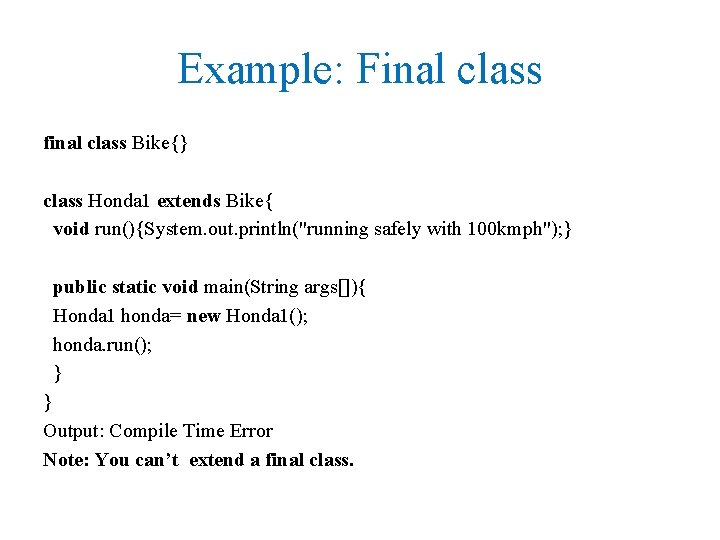 Example: Final class

final class Bike{}

class Honda1 extends Bike{
void run(){System.out.println("running safely with 100kmph");}

public static void main(String args[]){
Honda1 honda= new Honda1();
honda.run();
}
}
Output: Compile Time Error
Note: You can’t extend a final class.